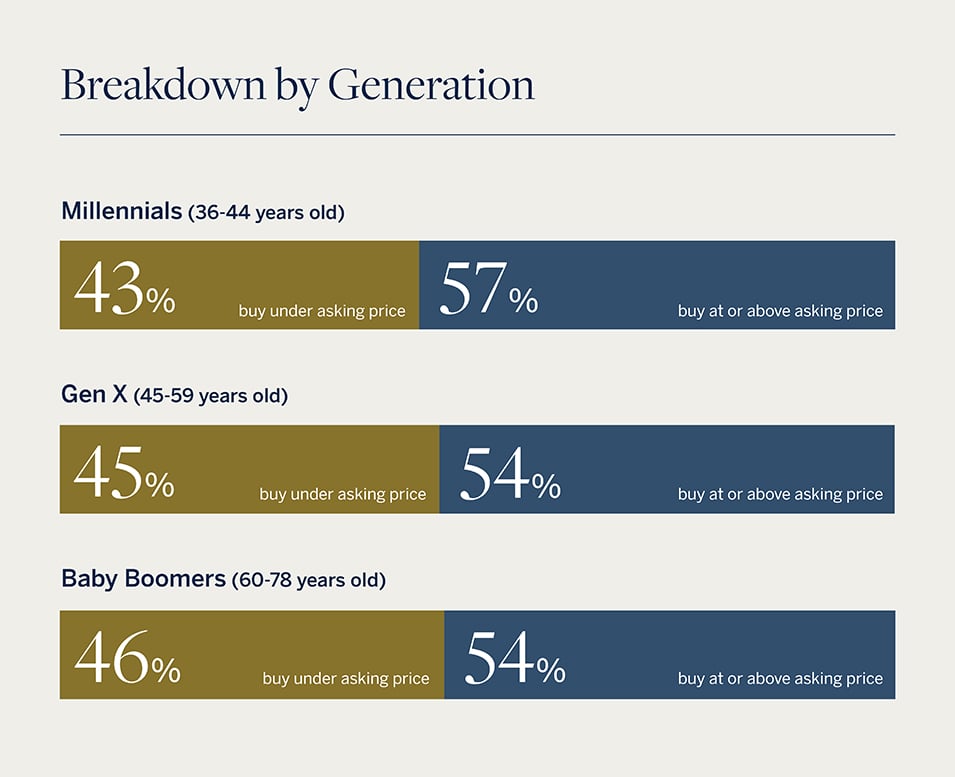 Breakdown by Generation

Millennials (36-44 years old)

43% buy under asking price

57% buy at or above asking price

Gen X (45-59 years old)

45% buy under asking price

54% buy at or above asking price

Baby Boomers (60-78 years old)

46% buy under asking price

54% buy at or above asking price